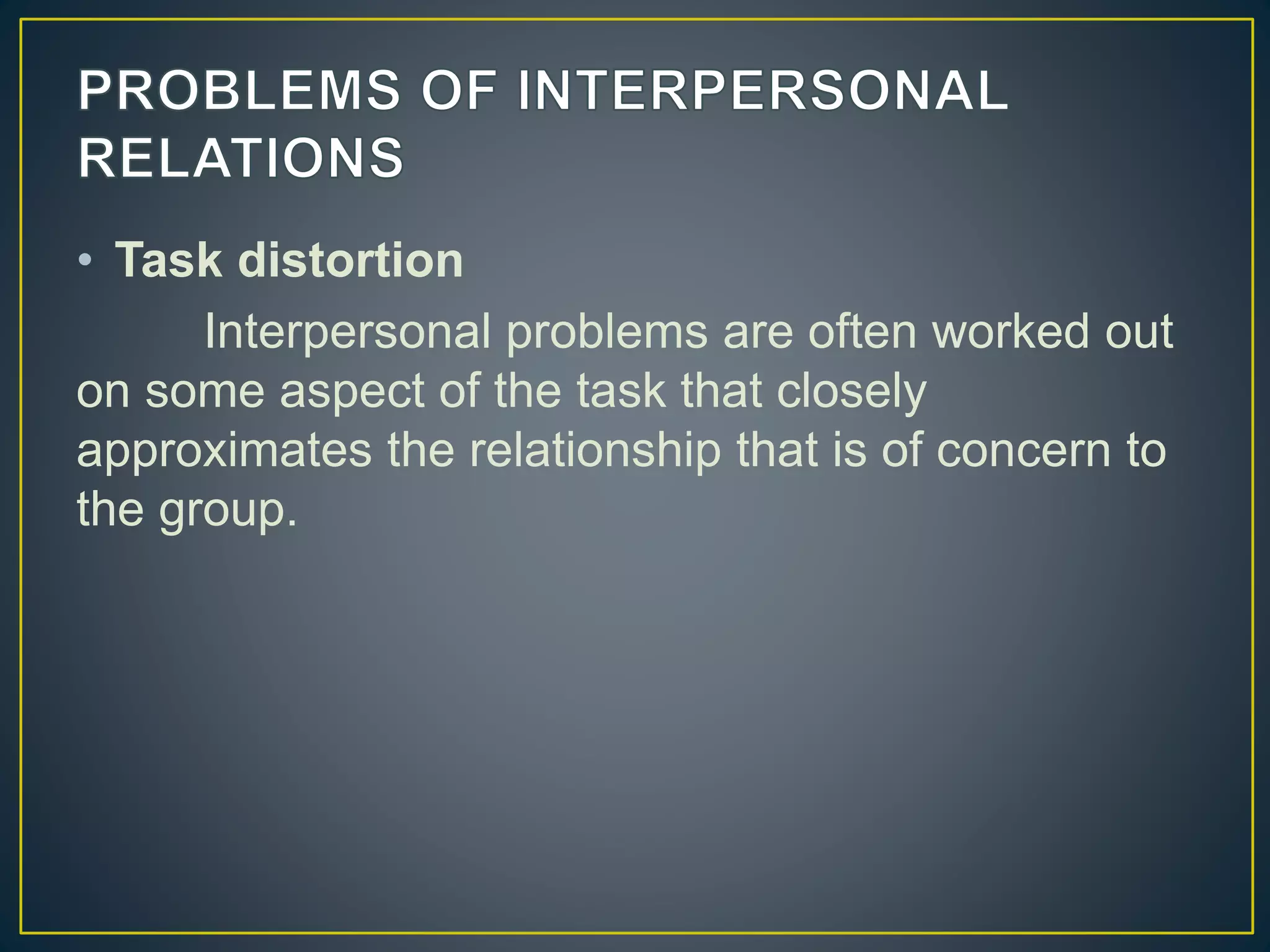 PROBLEMS OF INTERPERSONAL RELATIONS

• Task distortion

Interpersonal problems are often worked out on some aspect of the task that closely approximates the relationship that is of concern to the group.